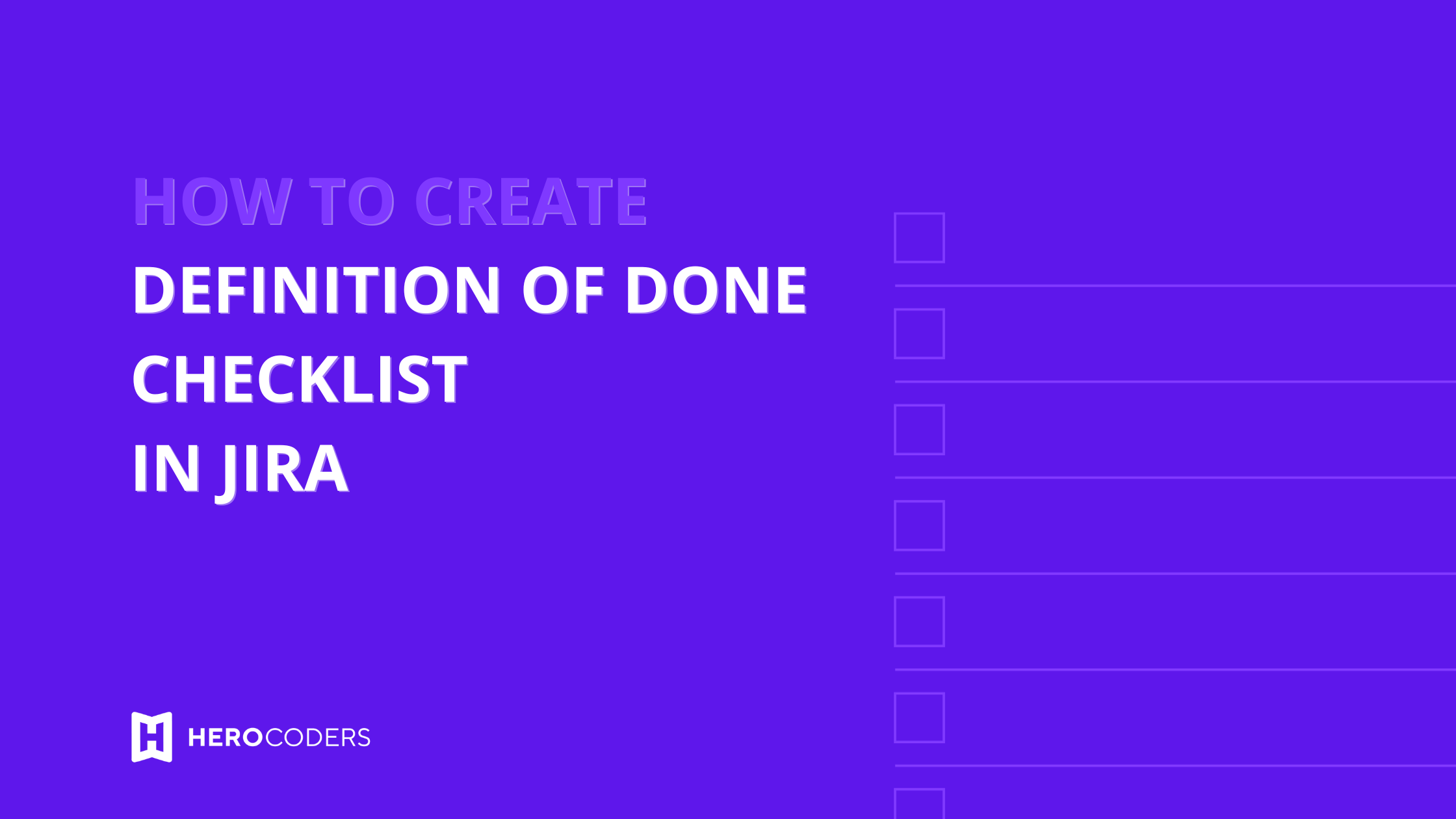 HOW TO CREATE
DEFINITION OF DONE
CHECKLIST
IN JIRA

HEROCODERS